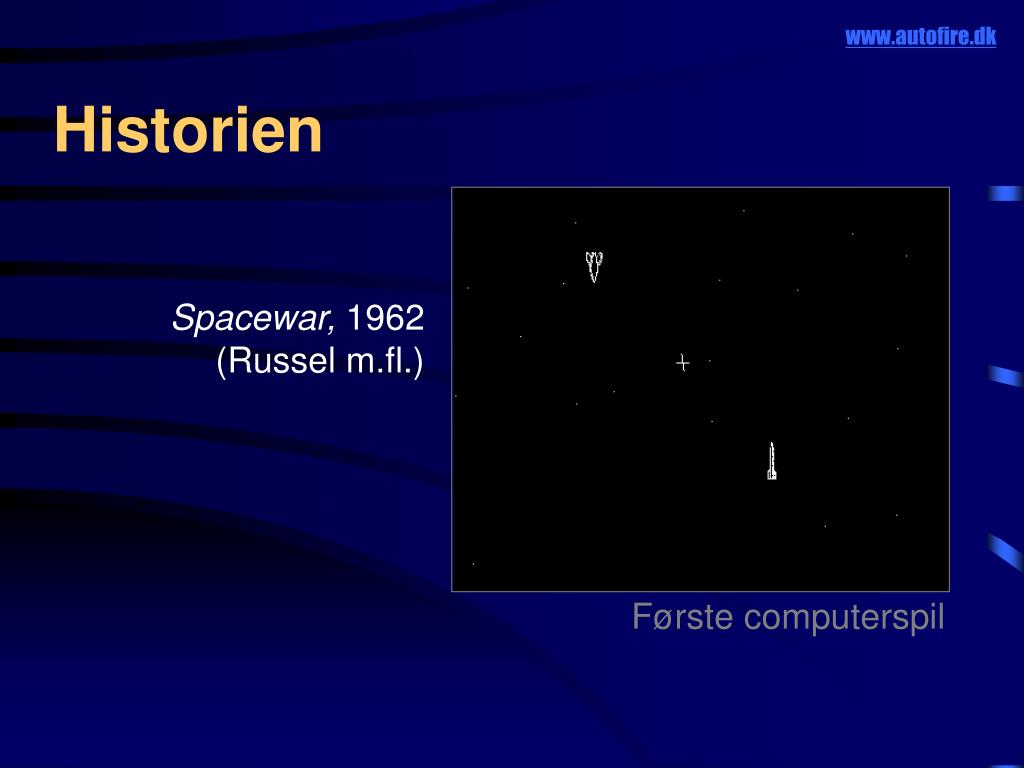 www.autofire.dk

Historien

Spacewar, 1962
(Russel m.fl.)

Første computerspil